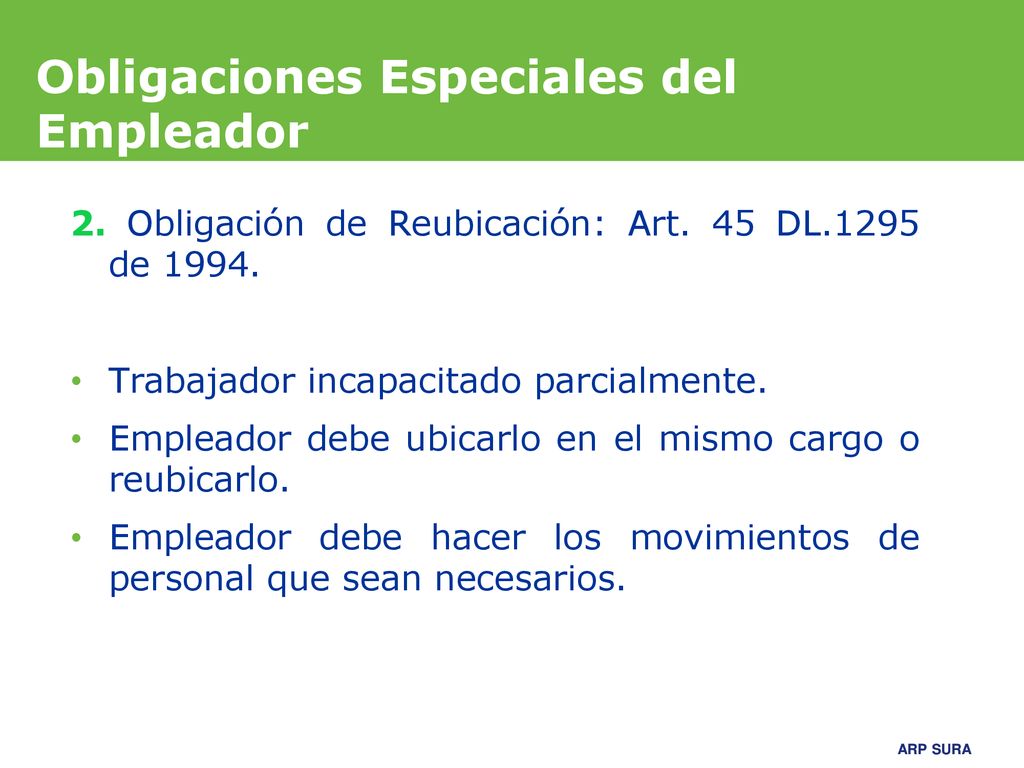 Obligaciones Especiales del Empleador

2. Obligación de Reubicación: Art. 45 DL.1295 de 1994.

• Trabajador incapacitado parcialmente.
• Empleador debe ubicarlo en el mismo cargo o reubicarlo.
• Empleador debe hacer los movimientos de personal que sean necesarios.

ARP SURA